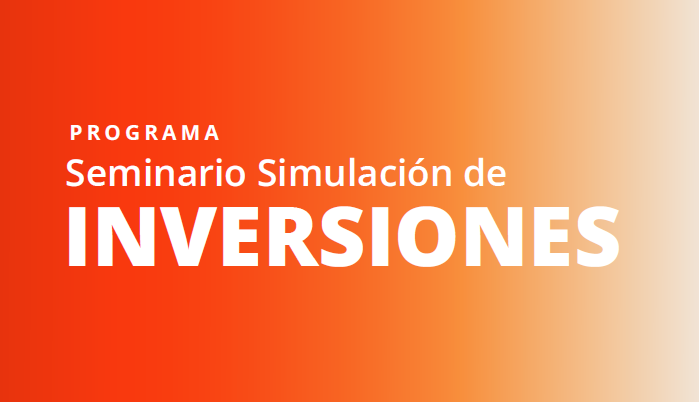 PROGRAMA
Seminario Simulación de
INVERSIONES